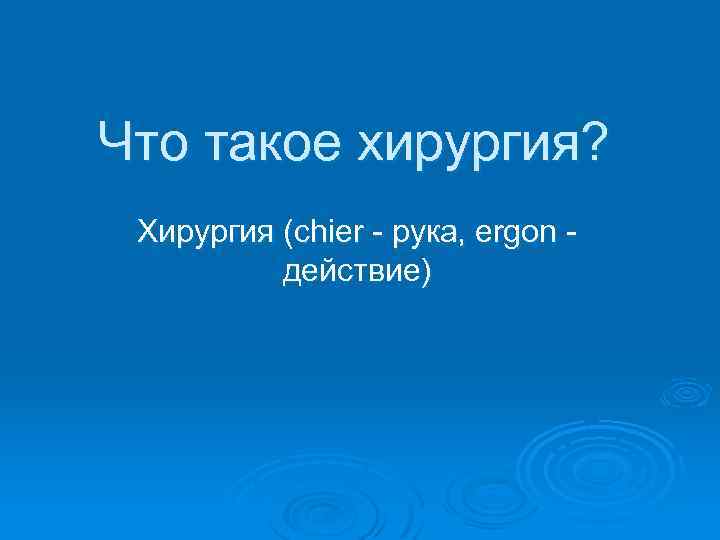 Что такое хирургия?

Хирургия (chier - рука, ergon - действие)